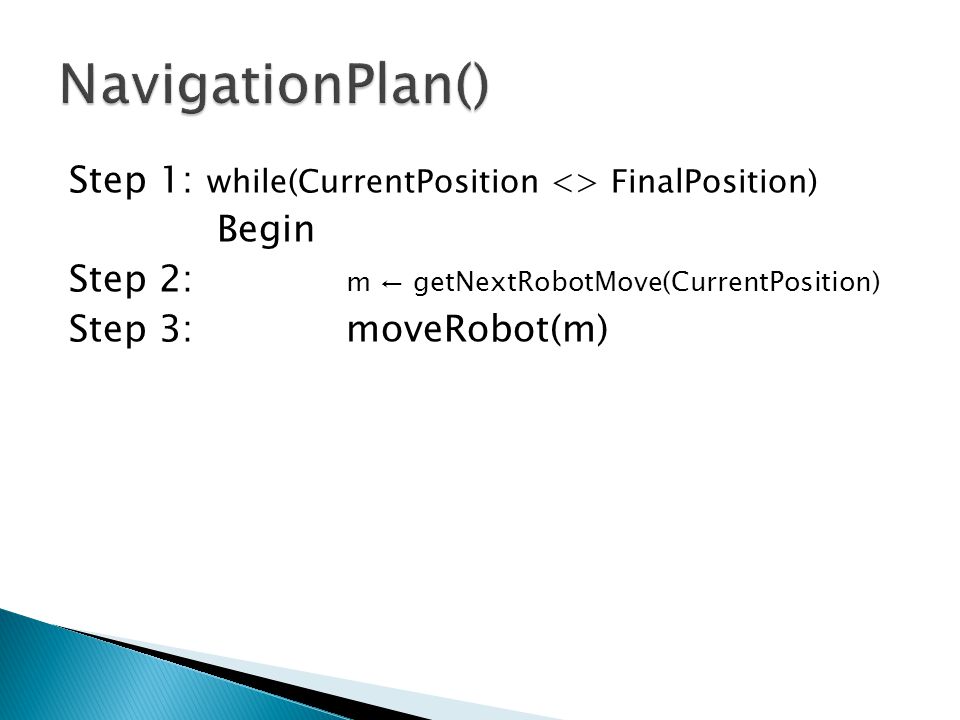 NavigationPlan()

Step 1: while(CurrentPosition <> FinalPosition)
Begin
Step 2: m ← getNextRobotMove(CurrentPosition)
Step 3: moveRobot(m)